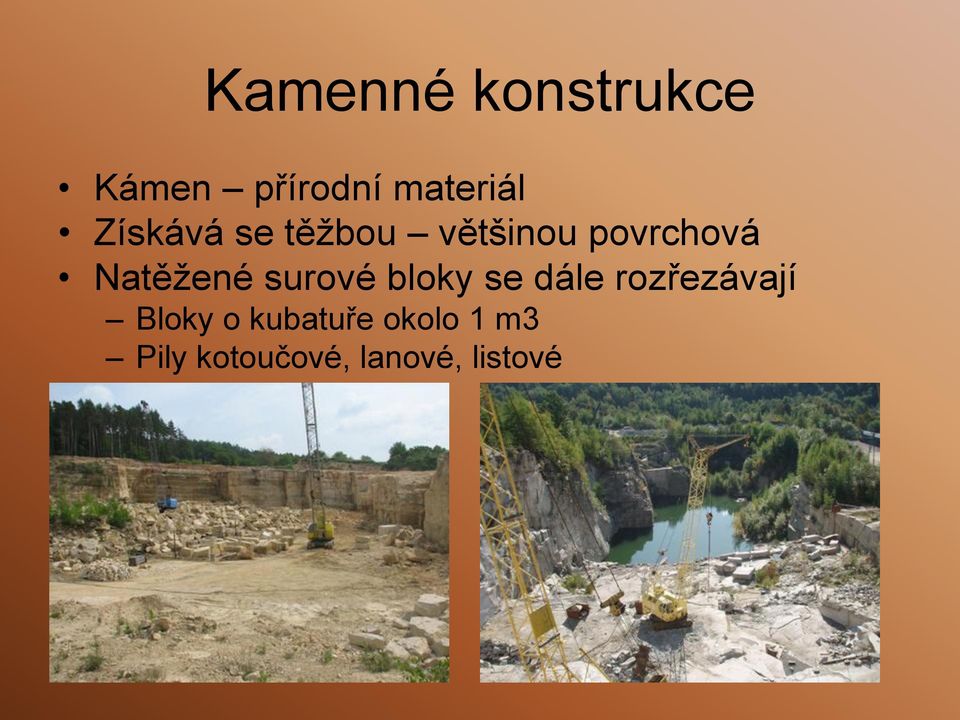 Kamenné konstrukce

• Kámen – přírodní materiál
• Získává se těžbou – většinou povrchová
• Natěžené surové bloky se dále rozřezávají
– Bloky o kubatuře okolo 1 m3
– Pily kotoučové, lanové, listové